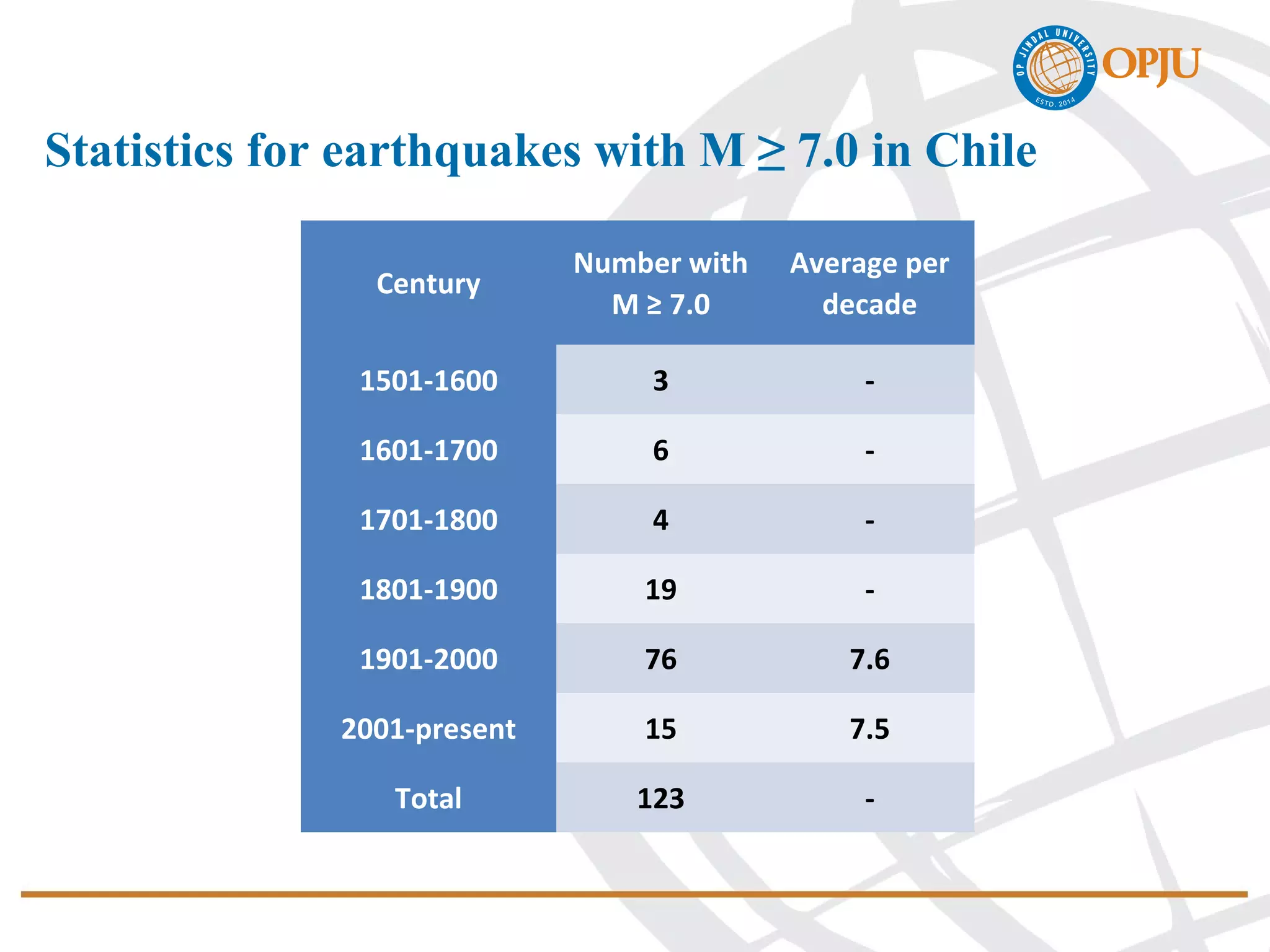 OP JINDAL UNIVERSITY ESTD. 2014 OPJU

Statistics for earthquakes with M ≥ 7.0 in Chile

| Century | Number with M ≥ 7.0 | Average per decade |
|---|---|---|
| 1501-1600 | 3 | - |
| 1601-1700 | 6 | - |
| 1701-1800 | 4 | - |
| 1801-1900 | 19 | - |
| 1901-2000 | 76 | 7.6 |
| 2001-present | 15 | 7.5 |
| Total | 123 | - |